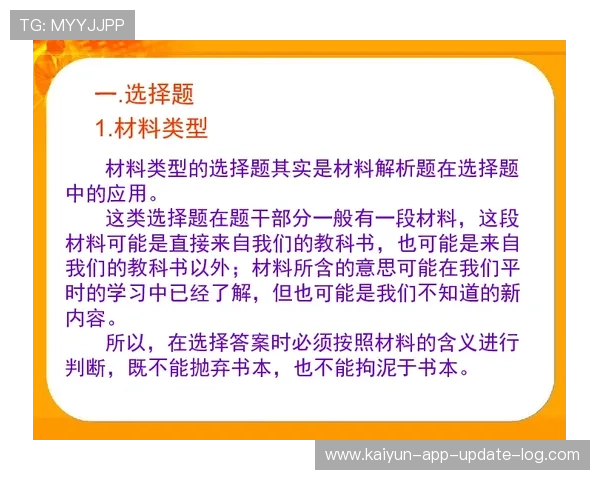 TG: MYYJJPP

一.选择题

1.材料类型

材料类型的选择题其实是材料解析题在选择题中的应用。

这类选择题在题干部分一般有一段材料，这段材料可能是直接来自我们的教科书，也可能是来自我们的教科书以外；材料所含的意思可能在我们平时的学习中已经了解，但也可能是我们不知道的新内容。

所以，在选择答案时必须按照材料的含义进行判断，既不能抛弃书本，也不能拘泥于书本。

www.kaiyun-app-update-log.com